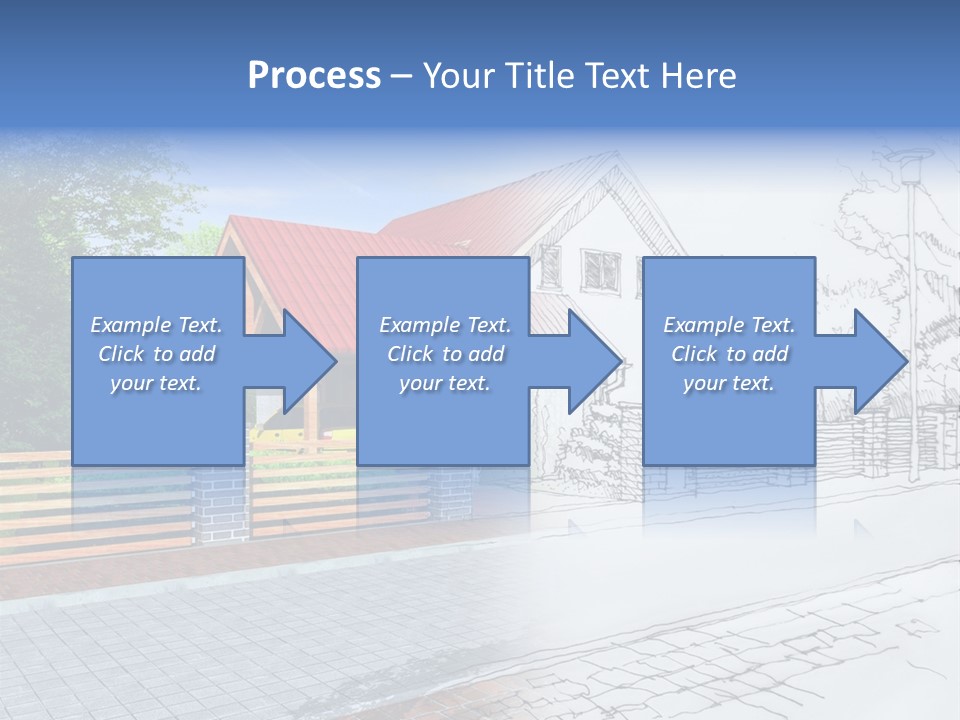 Process – Your Title Text Here

Example Text. Click to add your text.

Example Text. Click to add your text.

Example Text. Click to add your text.